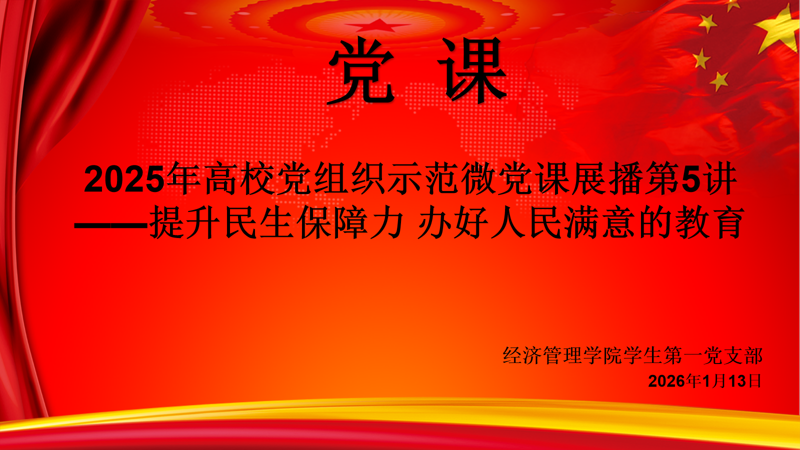 党 课

2025年高校党组织示范微党课展播第5讲
——提升民生保障力 办好人民满意的教育

经济管理学院学生第一党支部
2026年1月13日